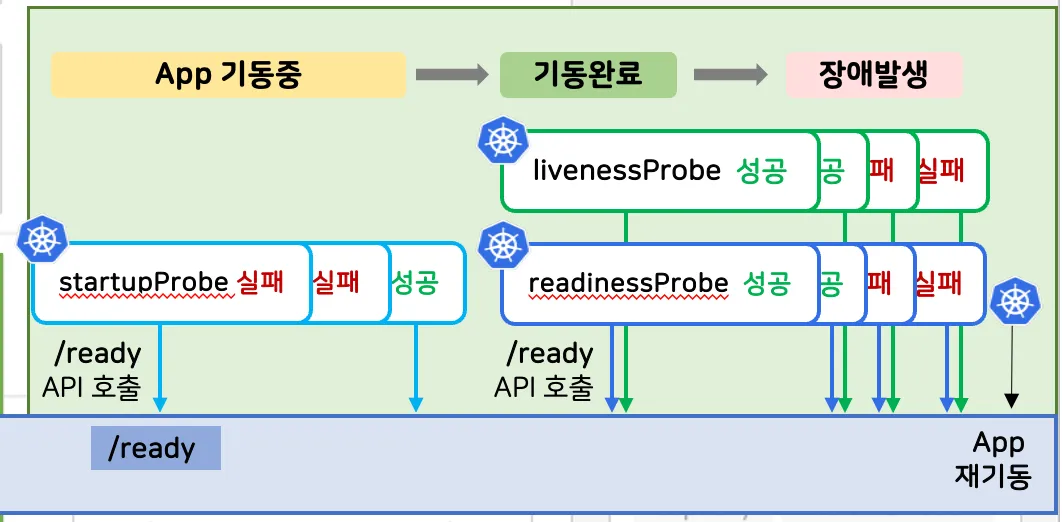 App 기동중

기동완료

장애발생

livenessProbe 성공
공
패
실패

startupProbe 실패
실패
성공

readinessProbe 성공
공
패
실패

/ready
API 호출

/ready
API 호출

/ready

App
재기동